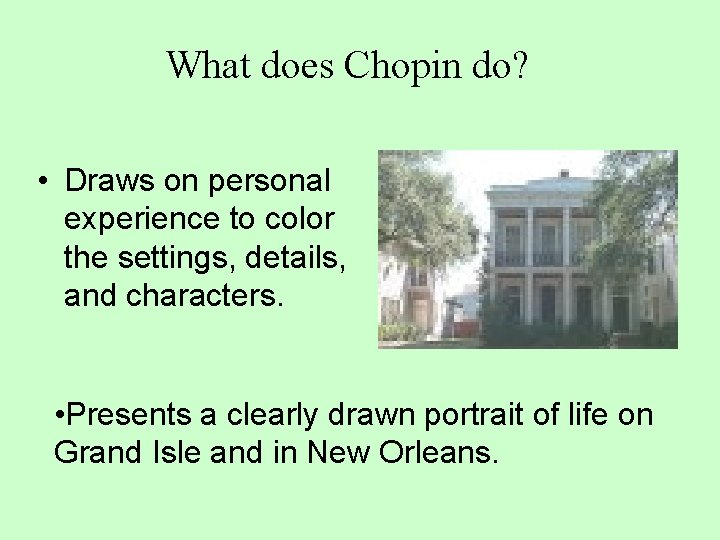 What does Chopin do?

• Draws on personal experience to color the settings, details, and characters.

•Presents a clearly drawn portrait of life on Grand Isle and in New Orleans.